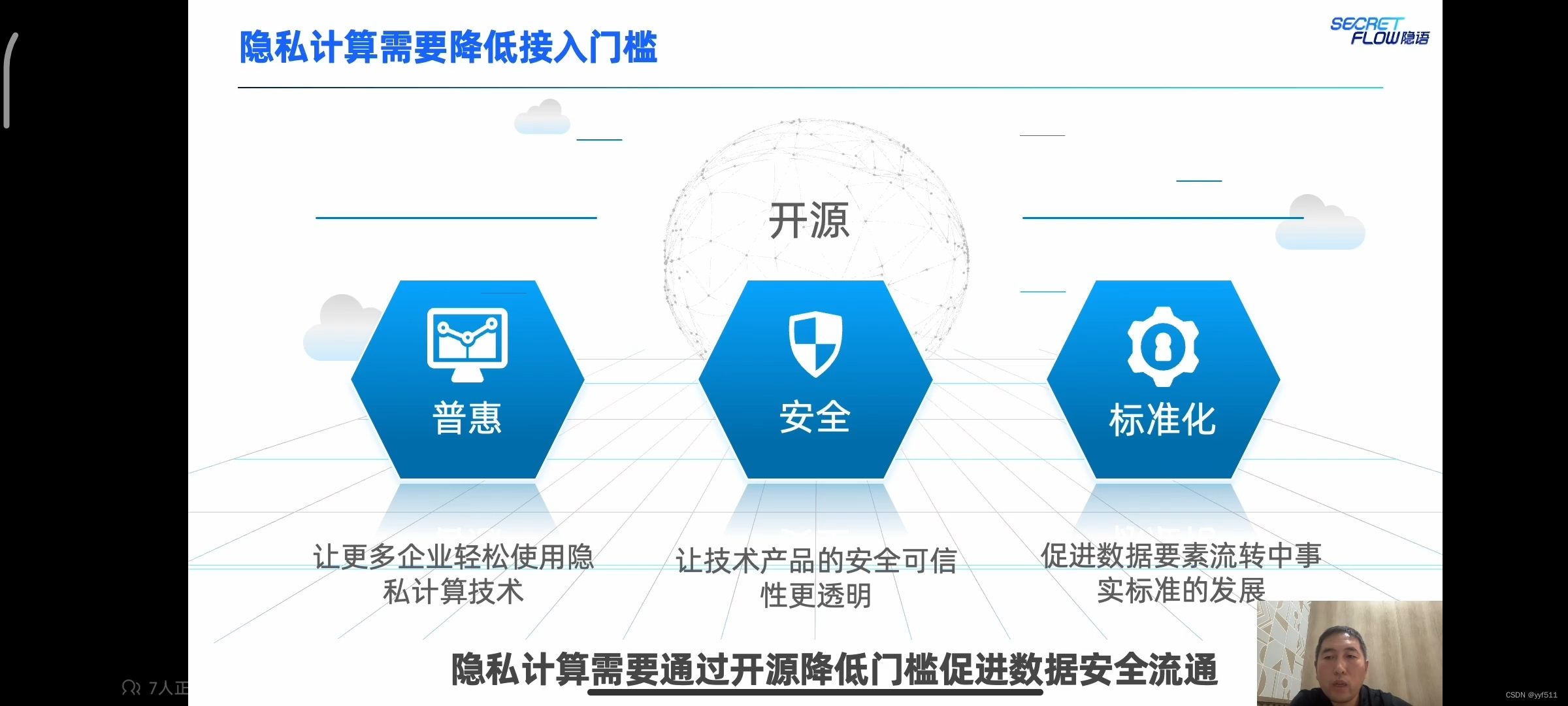 隐私计算需要降低接入门槛

SECRET FLOW 隐语

开源

普惠

安全

标准化

让更多企业轻松使用隐私计算技术

让技术产品的安全可信性更透明

促进数据要素流转中事实标准的发展

隐私计算需要通过开源降低门槛促进数据安全流通

7人正

CSDN @yyf511